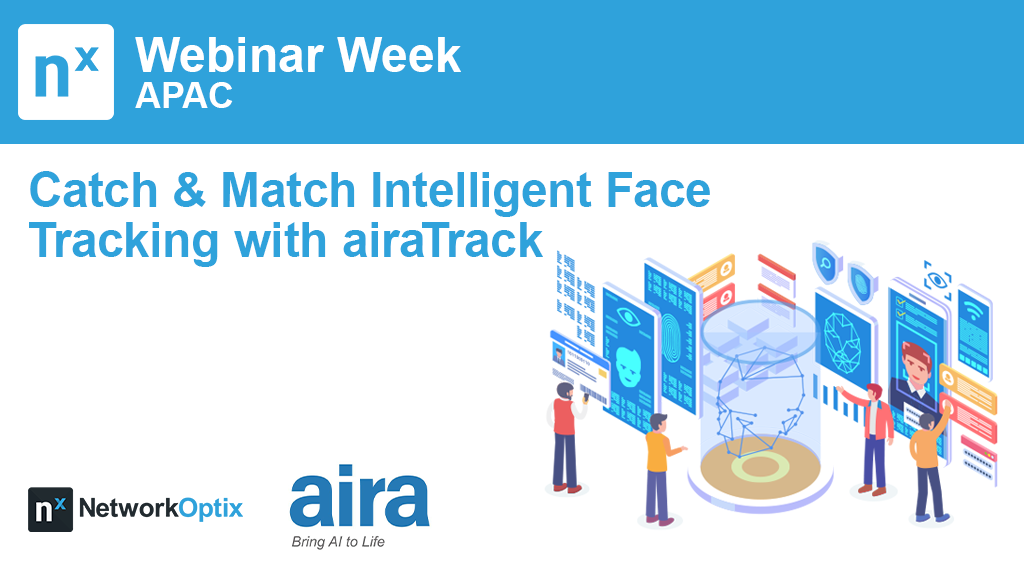 nx

Webinar Week
APAC

Catch & Match Intelligent Face Tracking with airaTrack

nx NetworkOptix

aira
Bring AI to Life